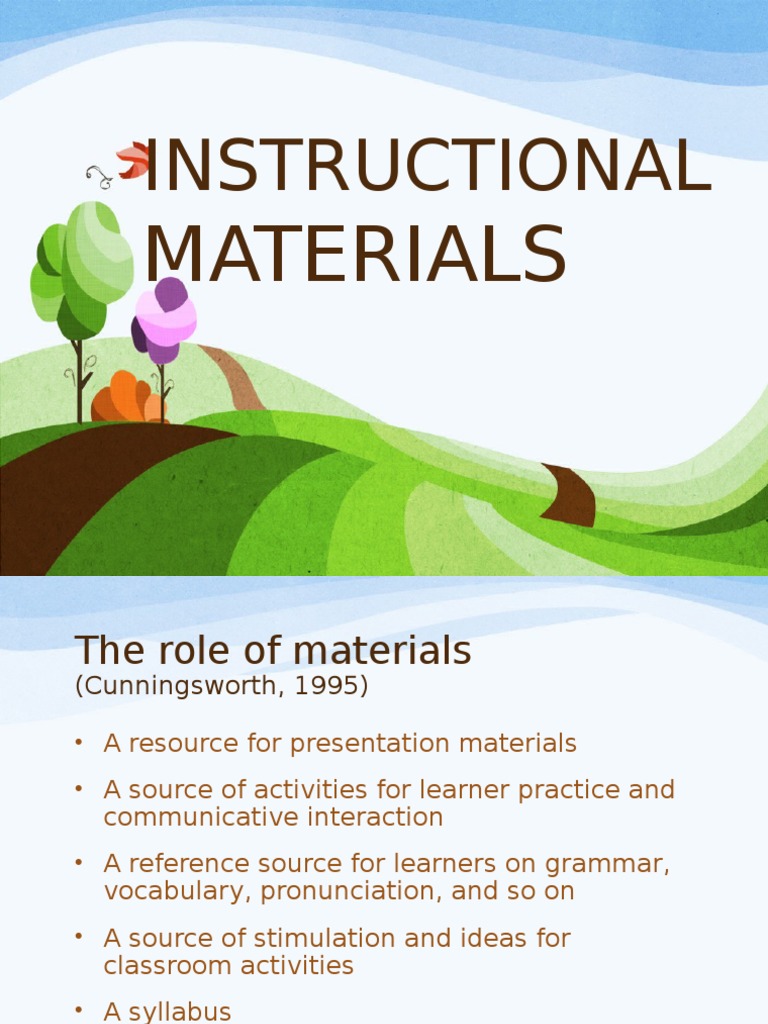 INSTRUCTIONAL MATERIALS

The role of materials
(Cunningsworth, 1995)

• A resource for presentation materials
• A source of activities for learner practice and communicative interaction
• A reference source for learners on grammar, vocabulary, pronunciation, and so on
• A source of stimulation and ideas for classroom activities
• A syllabus